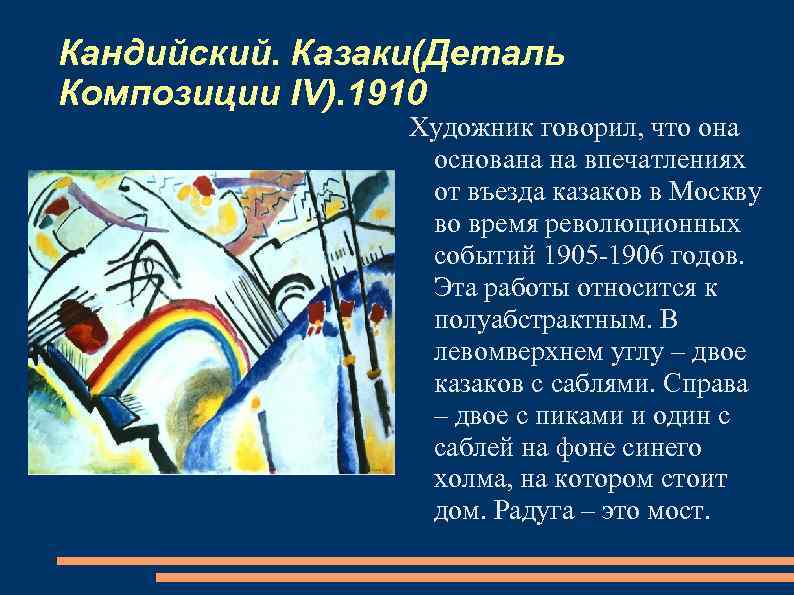 Кандийский. Казаки(Деталь Композиции IV).1910

Художник говорил, что она основана на впечатлениях от въезда казаков в Москву во время революционных событий 1905-1906 годов. Эта работы относится к полуабстрактным. В левомверхнем углу – двое казаков с саблями. Справа – двое с пиками и один с саблей на фоне синего холма, на котором стоит дом. Радуга – это мост.